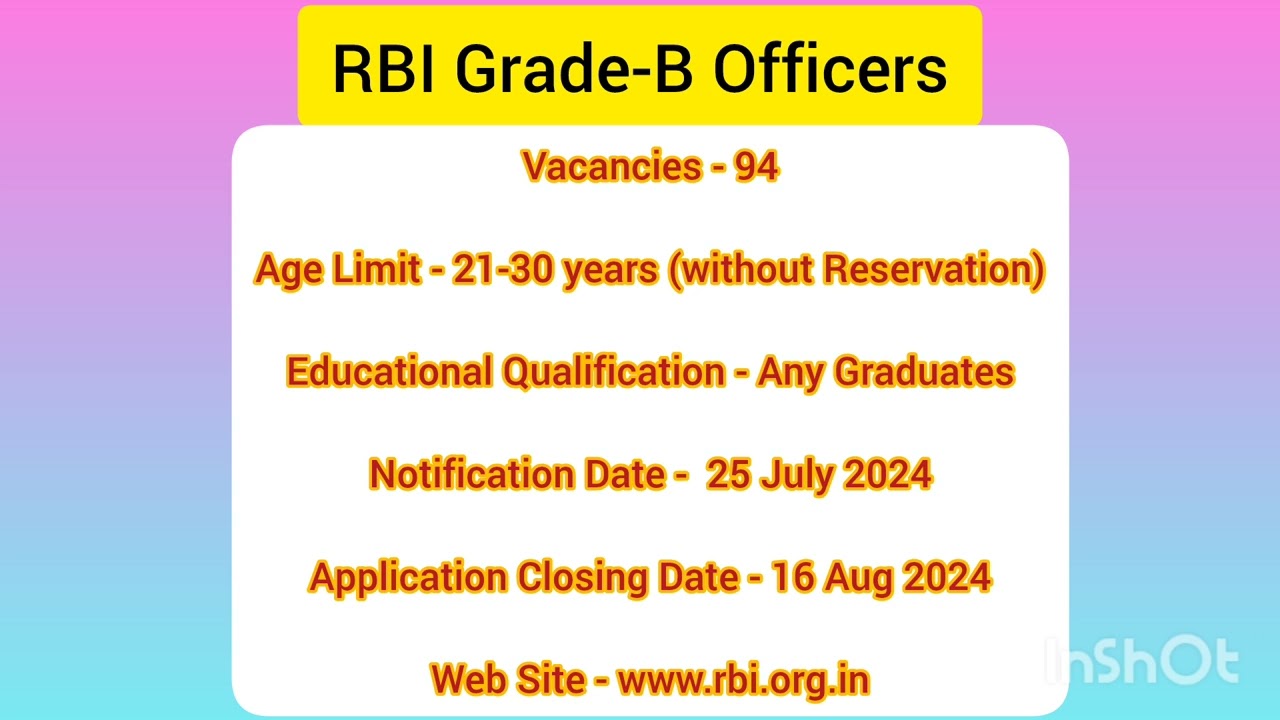 RBI Grade-B Officers

Vacancies - 94

Age Limit - 21-30 years (without Reservation)

Educational Qualification - Any Graduates

Notification Date - 25 July 2024

Application Closing Date - 16 Aug 2024

Web Site - www.rbi.org.in

InShOt